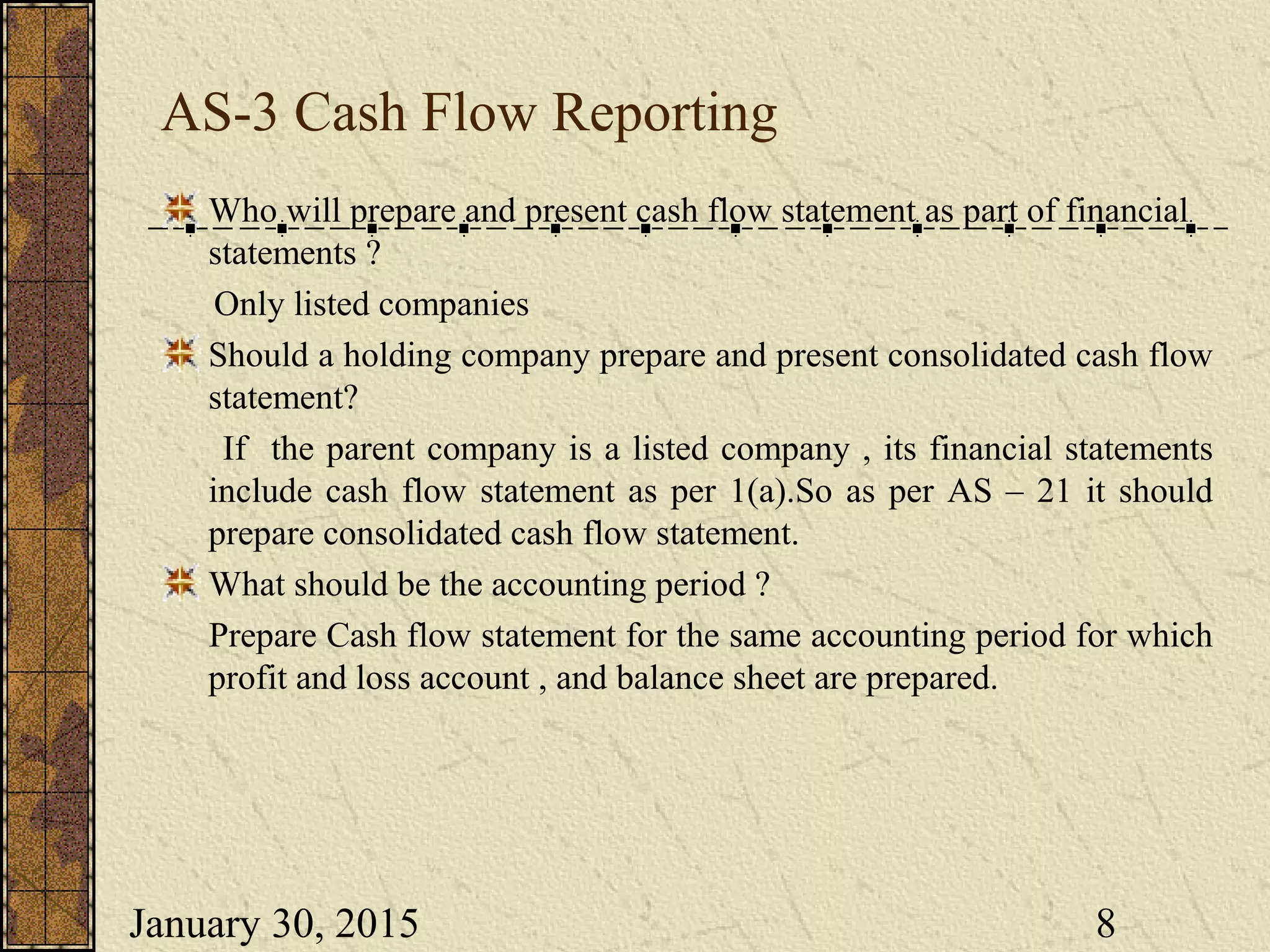 AS-3 Cash Flow Reporting

Who will prepare and present cash flow statement as part of financial statements ?

Only listed companies

Should a holding company prepare and present consolidated cash flow statement?

If the parent company is a listed company , its financial statements include cash flow statement as per 1(a).So as per AS – 21 it should prepare consolidated cash flow statement.

What should be the accounting period ?

Prepare Cash flow statement for the same accounting period for which profit and loss account , and balance sheet are prepared.

January 30, 2015

8